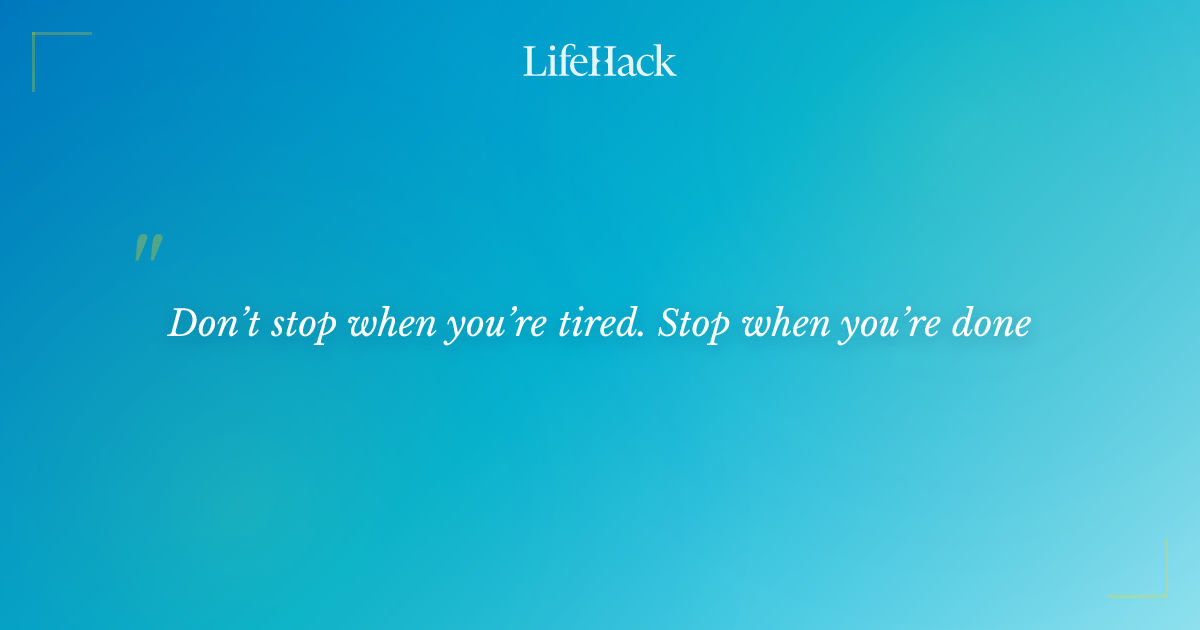 LifeHack

"

Don’t stop when you’re tired. Stop when you’re done